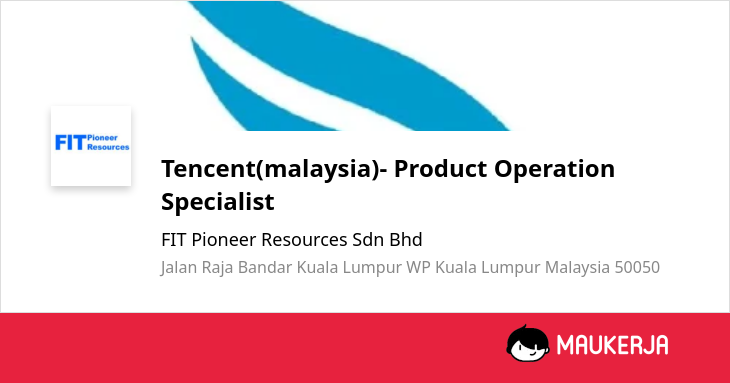 FIT Pioneer Resources

Tencent(malaysia)- Product Operation Specialist

FIT Pioneer Resources Sdn Bhd

Jalan Raja Bandar Kuala Lumpur WP Kuala Lumpur Malaysia 50050

MAUKERJA